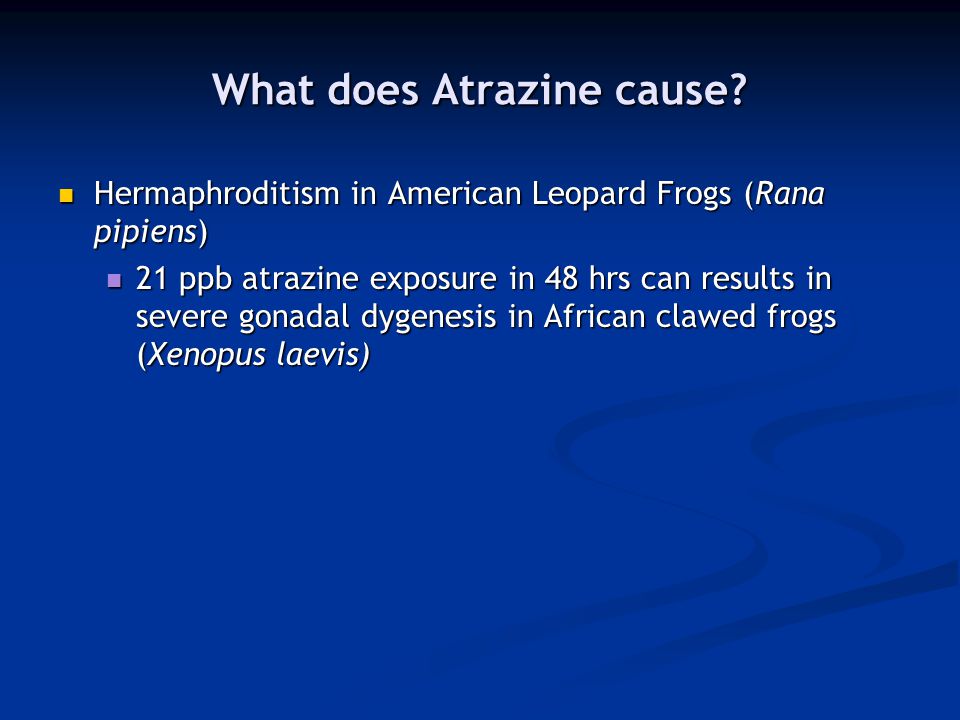 What does Atrazine cause?

Hermaphroditism in American Leopard Frogs (Rana pipiens)

21 ppb atrazine exposure in 48 hrs can results in severe gonadal dygenesis in African clawed frogs (Xenopus laevis)